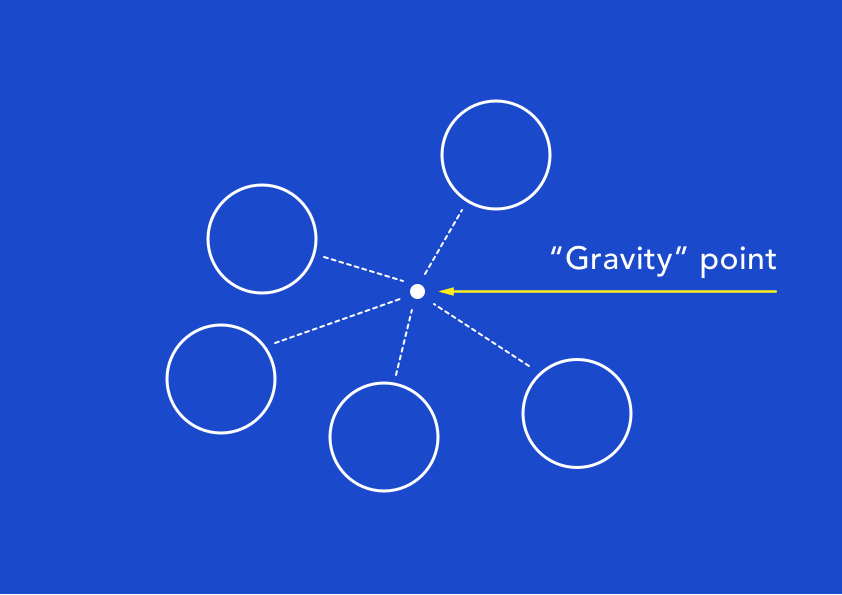 “Gravity” point